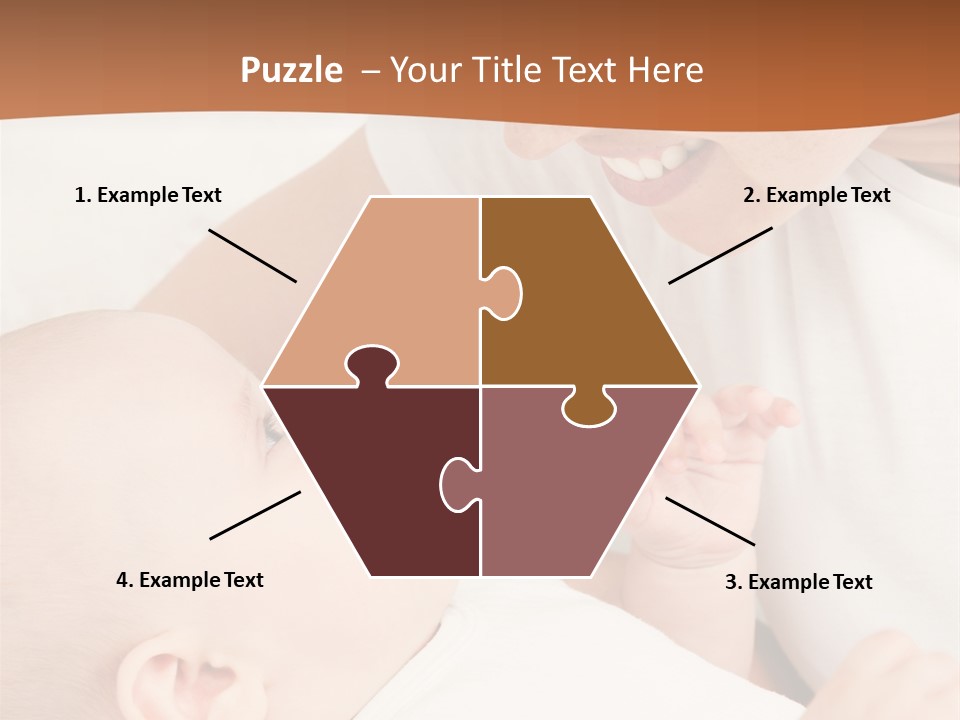 Puzzle – Your Title Text Here

1. Example Text

2. Example Text

4. Example Text

3. Example Text